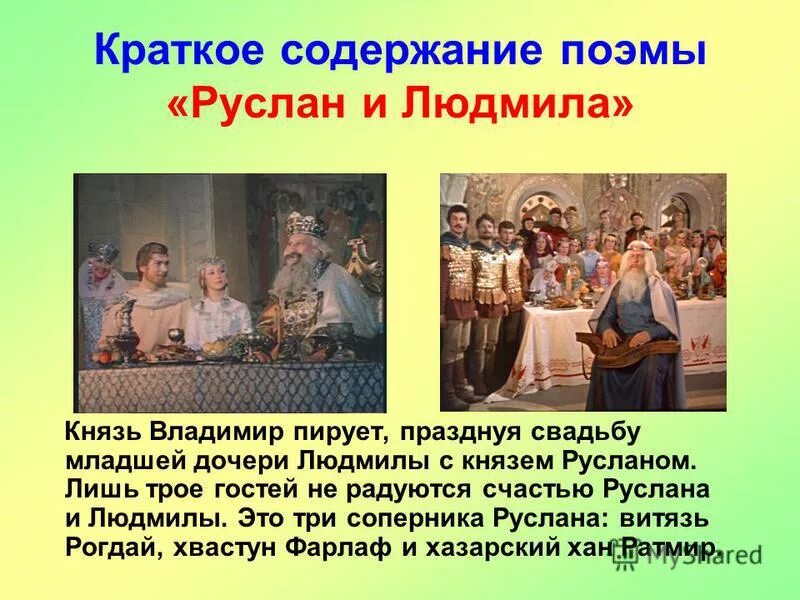 Краткое содержание поэмы
«Руслан и Людмила»

Князь Владимир пирует, празднуя свадьбу младшей дочери Людмилы с князем Русланом. Лишь трое гостей не радуются счастью Руслана и Людмилы. Это три соперника Руслана: витязь Рогдай, хвастун Фарлаф и хазарский хан Ратмир.

MyShared